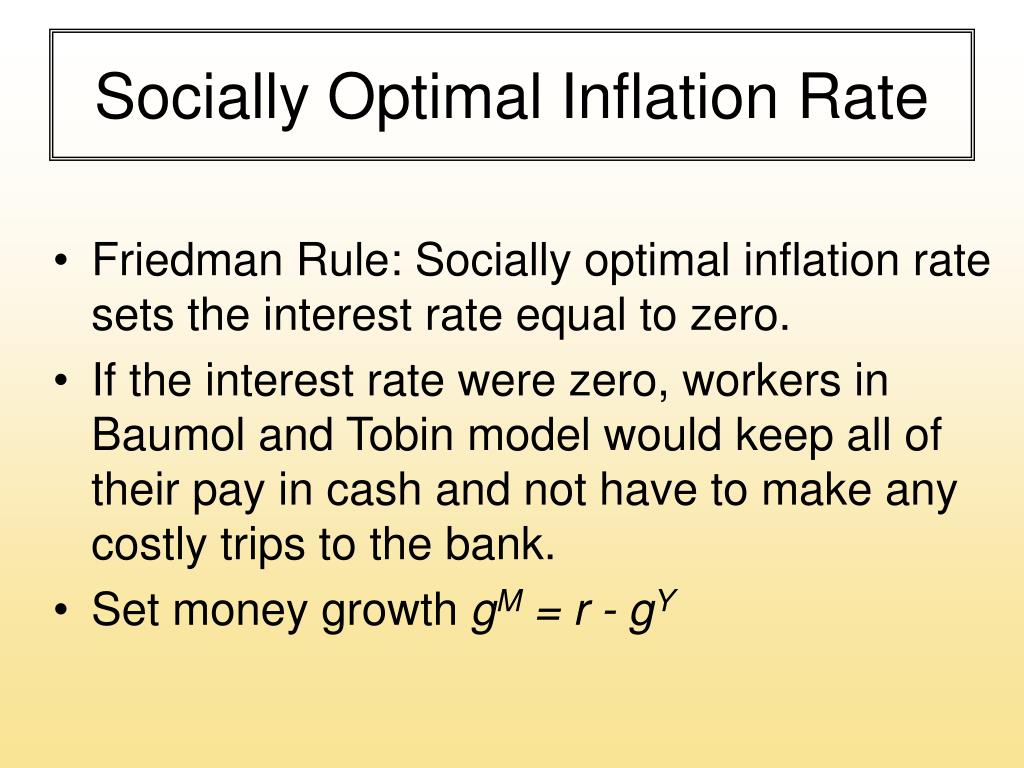 Socially Optimal Inflation Rate

• Friedman Rule: Socially optimal inflation rate sets the interest rate equal to zero.

• If the interest rate were zero, workers in Baumol and Tobin model would keep all of their pay in cash and not have to make any costly trips to the bank.

• Set money growth $g^M = r - g^Y$